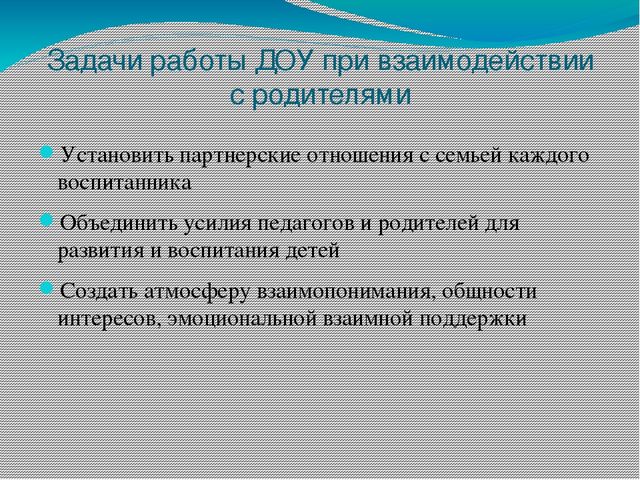 Задачи работы ДОУ при взаимодействии с родителями

Установить партнерские отношения с семьей каждого воспитанника

Объединить усилия педагогов и родителей для развития и воспитания детей

Создать атмосферу взаимопонимания, общности интересов, эмоциональной взаимной поддержки